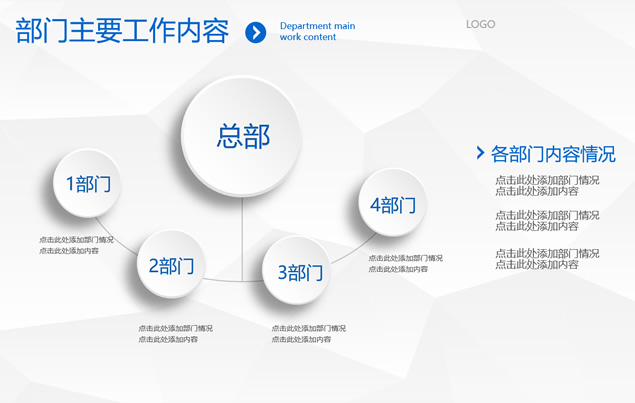 部门主要工作内容

Department main work content

LOGO

总部

1部门

点击此处添加部门情况
点击此处添加内容

2部门

点击此处添加部门情况
点击此处添加内容

3部门

点击此处添加部门情况
点击此处添加内容

4部门

点击此处添加部门情况
点击此处添加内容

各部门内容情况

点击此处添加部门情况
点击此处添加内容

点击此处添加部门情况
点击此处添加内容

点击此处添加部门情况
点击此处添加内容